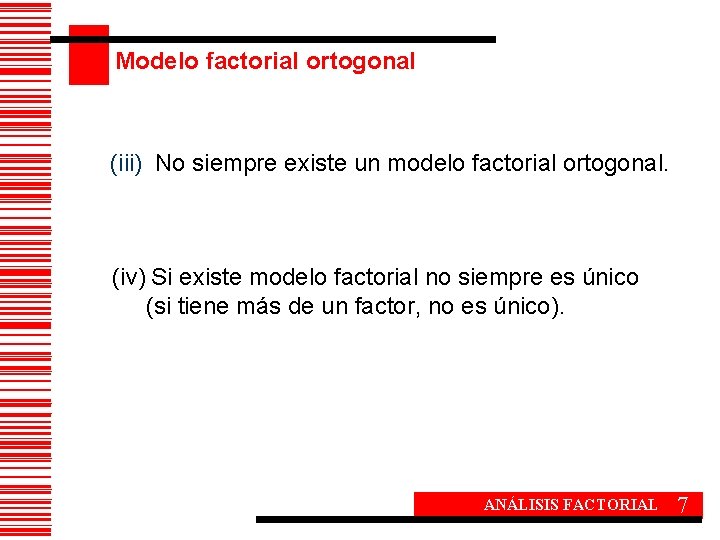 Modelo factorial ortogonal

(iii) No siempre existe un modelo factorial ortogonal.

(iv) Si existe modelo factorial no siempre es único (si tiene más de un factor, no es único).

ANÁLISIS FACTORIAL 7